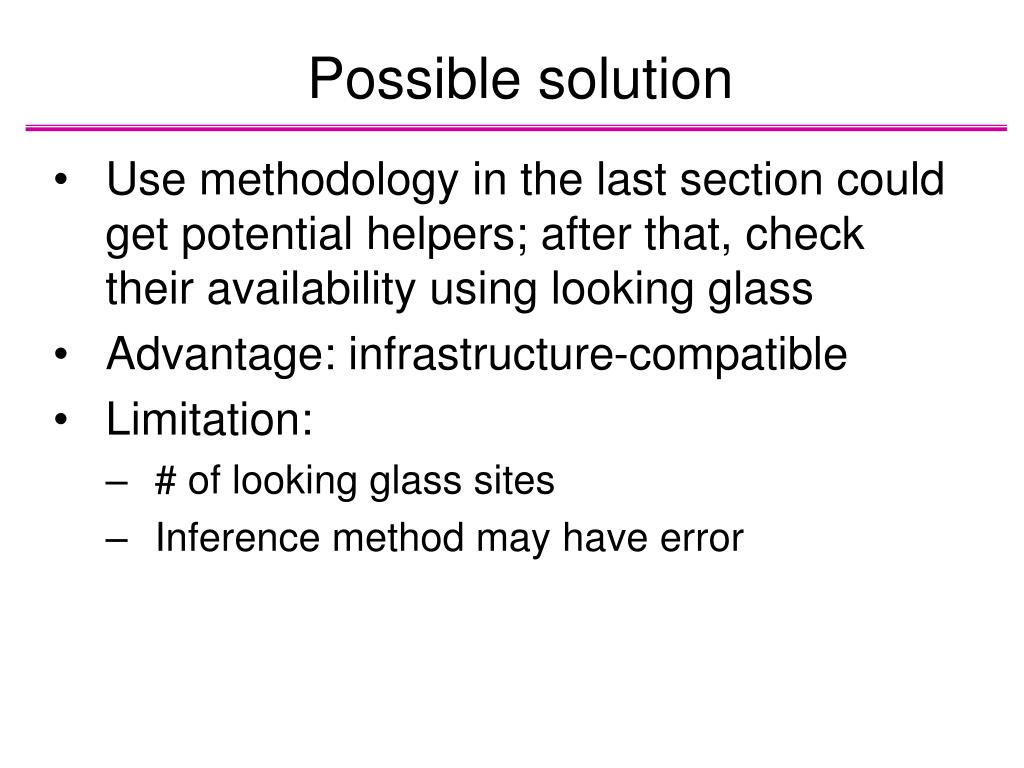 Possible solution

• Use methodology in the last section could get potential helpers; after that, check their availability using looking glass
• Advantage: infrastructure-compatible
• Limitation:
– # of looking glass sites
– Inference method may have error